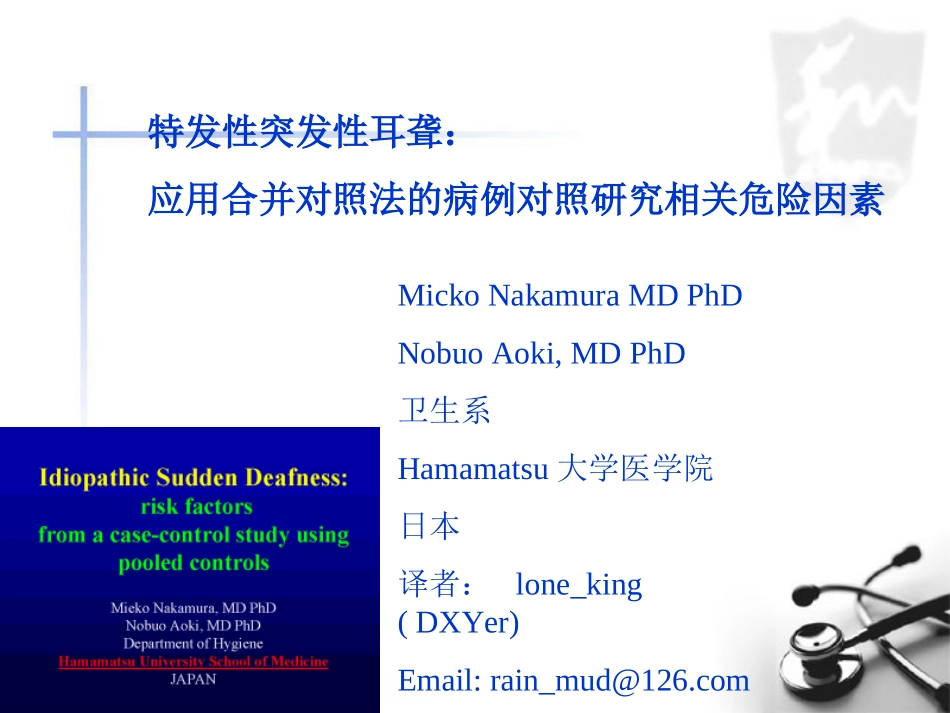 特发性突发性耳聋：
应用合并对照法的病例对照研究相关危险因素

Micko Nakamura MD PhD

Nobuo Aoki, MD PhD

卫生系

Hamamatsu 大学医学院

日本

译者： lone_king ( DXYer)

Email: rain_mud@126.com

Idiopathic Sudden Deafness:
risk factors
from a case-control study using
pooled controls

Mieko Nakamura, MD PhD
Nobuo Aoki, MD PhD
Department of Hygiene
Hamamatsu University School of Medicine
JAPAN